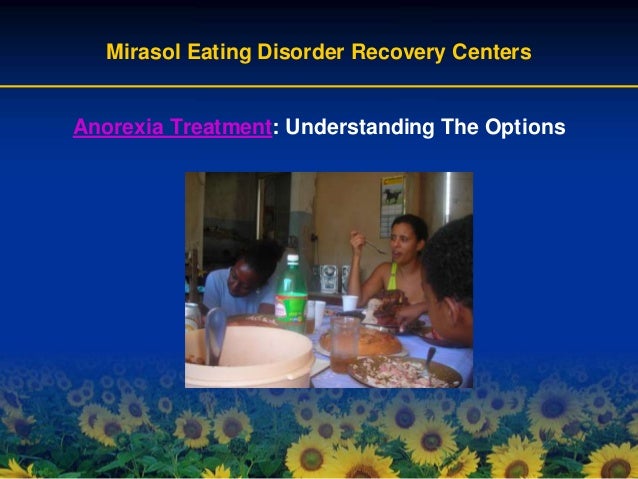 Mirasol Eating Disorder Recovery Centers

Anorexia Treatment: Understanding The Options